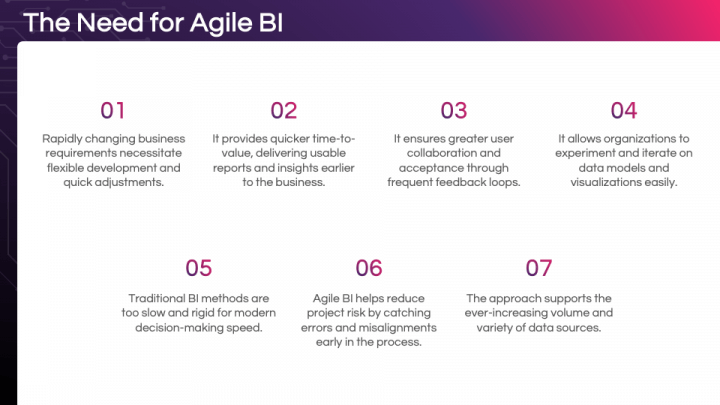 The Need for Agile BI

01

Rapidly changing business requirements necessitate flexible development and quick adjustments.

02

It provides quicker time-to-value, delivering usable reports and insights earlier to the business.

03

It ensures greater user collaboration and acceptance through frequent feedback loops.

04

It allows organizations to experiment and iterate on data models and visualizations easily.

05

Traditional BI methods are too slow and rigid for modern decision-making speed.

06

Agile BI helps reduce project risk by catching errors and misalignments early in the process.

07

The approach supports the ever-increasing volume and variety of data sources.